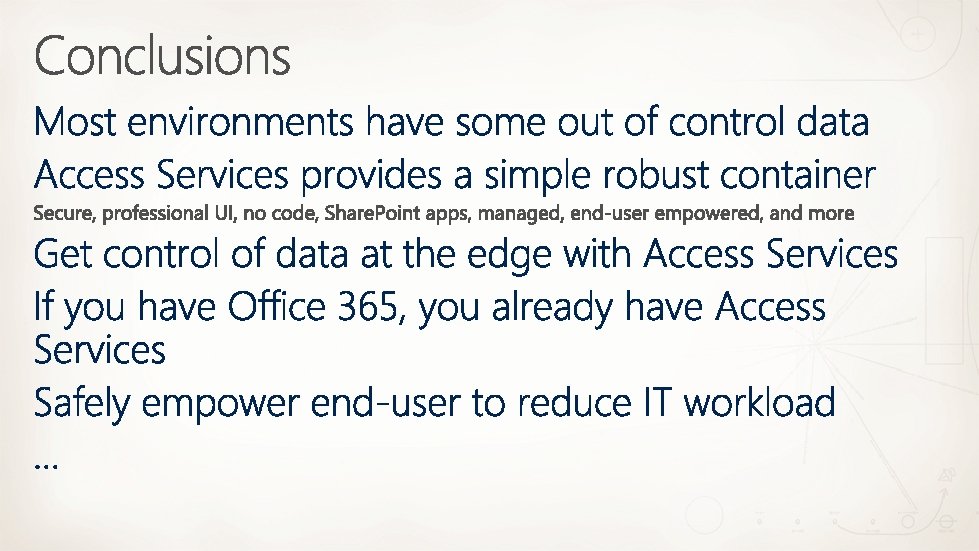 Conclusions

Most environments have some out of control data

Access Services provides a simple robust container

Secure, professional UI, no code, SharePoint apps, managed, end-user empowered, and more

Get control of data at the edge with Access Services

If you have Office 365, you already have Access Services

Safely empower end-user to reduce IT workload

…